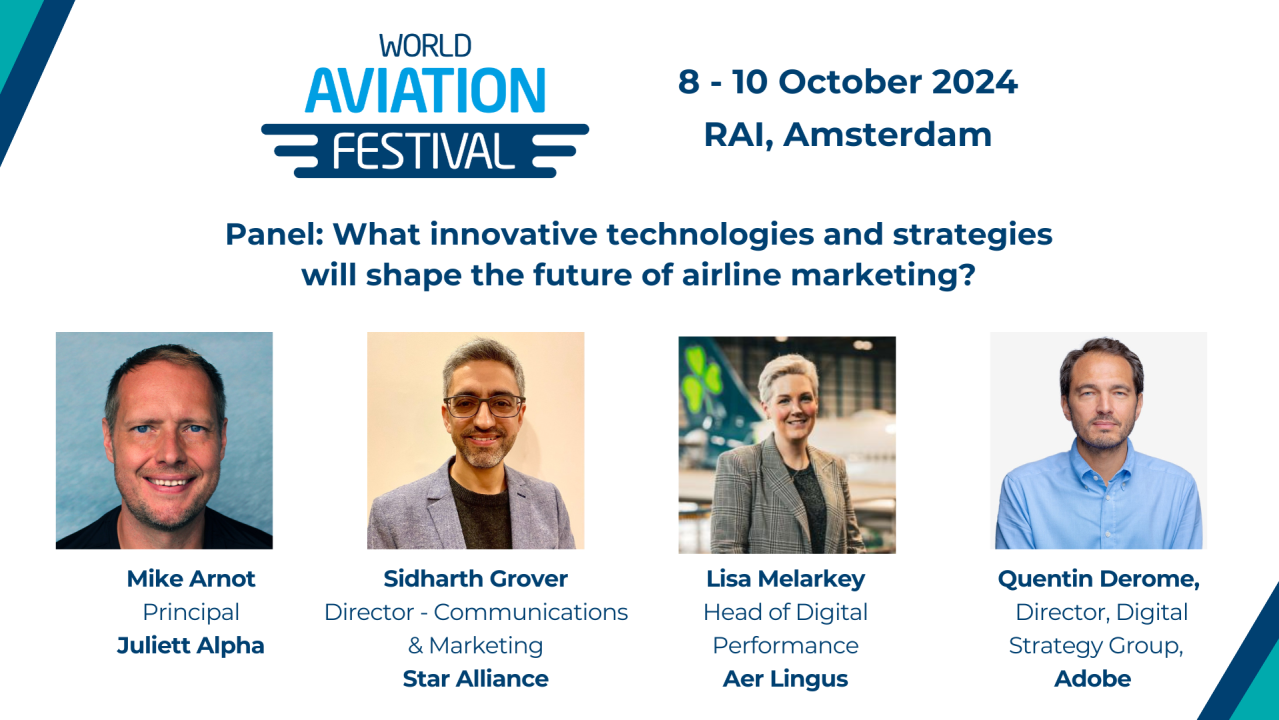 WORLD
AVIATION
FESTIVAL

8 - 10 October 2024
RAI, Amsterdam

Panel: What innovative technologies and strategies will shape the future of airline marketing?

Mike Arnot
Principal
Juliett Alpha

Sidharth Grover
Director - Communications & Marketing
Star Alliance

Lisa Melarkey
Head of Digital Performance
Aer Lingus

Quentin Derome,
Director, Digital Strategy Group,
Adobe